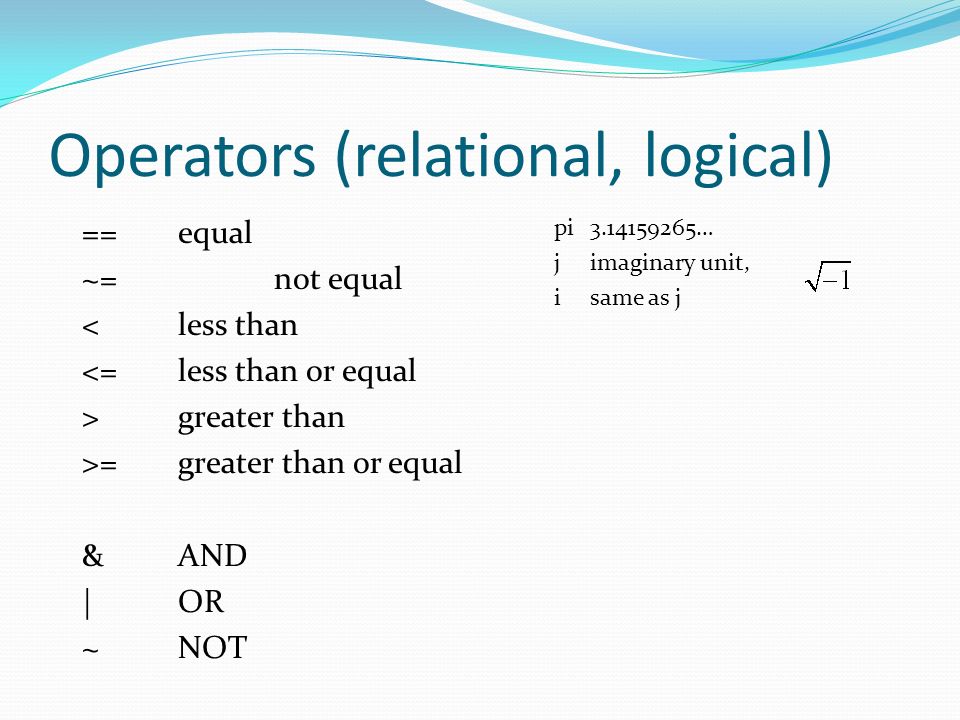 Operators (relational, logical)

== equal
~= not equal
< less than
<= less than or equal
> greater than
>= greater than or equal

& AND
| OR
~ NOT

pi 3.14159265…
j imaginary unit, $\sqrt{-1}$
i same as j